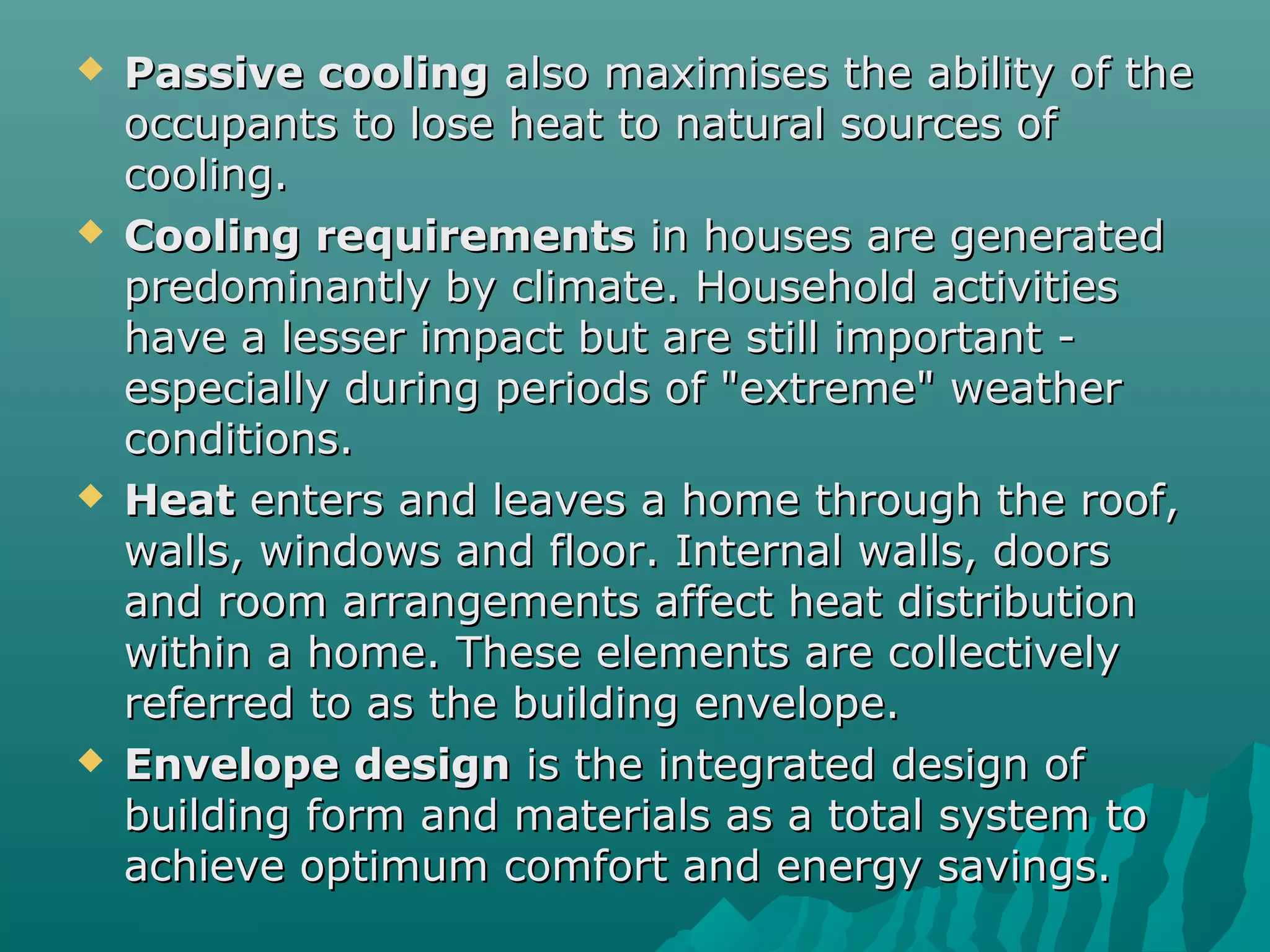 • Passive cooling also maximises the ability of the occupants to lose heat to natural sources of cooling.

• Cooling requirements in houses are generated predominantly by climate. Household activities have a lesser impact but are still important - especially during periods of "extreme" weather conditions.

• Heat enters and leaves a home through the roof, walls, windows and floor. Internal walls, doors and room arrangements affect heat distribution within a home. These elements are collectively referred to as the building envelope.

• Envelope design is the integrated design of building form and materials as a total system to achieve optimum comfort and energy savings.